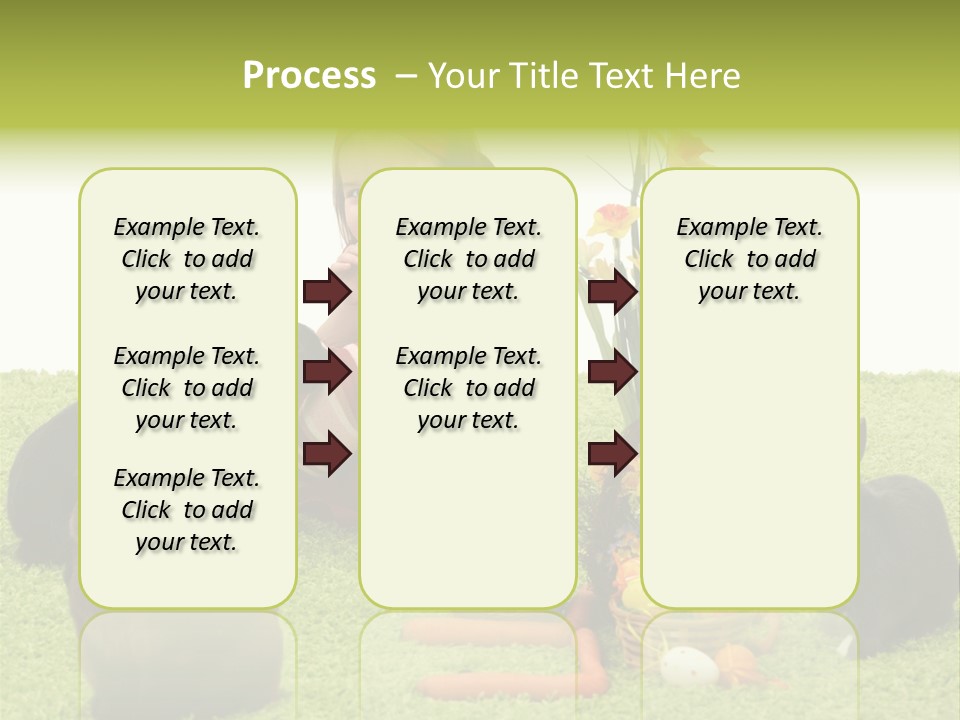 Process – Your Title Text Here

Example Text. Click to add your text.

Example Text. Click to add your text.

Example Text. Click to add your text.

Example Text. Click to add your text.

Example Text. Click to add your text.

Example Text. Click to add your text.